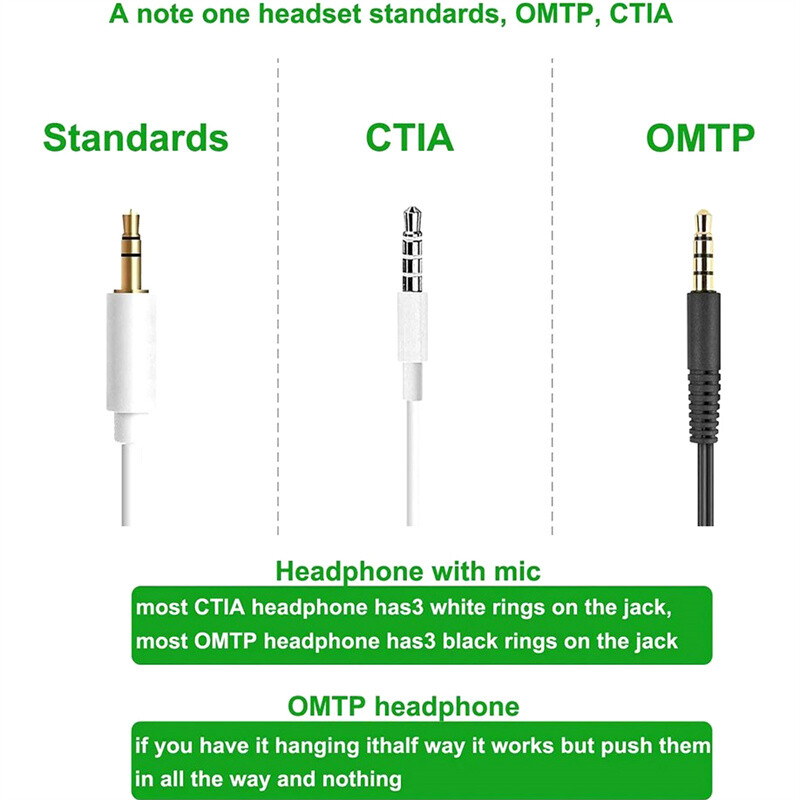 A note one headset standards, OMTP, CTIA

Standards

CTIA

OMTP

Headphone with mic

most CTIA headphone has3 white rings on the jack, most OMTP headphone has3 black rings on the jack

OMTP headphone

if you have it hanging ithalf way it works but push them in all the way and nothing